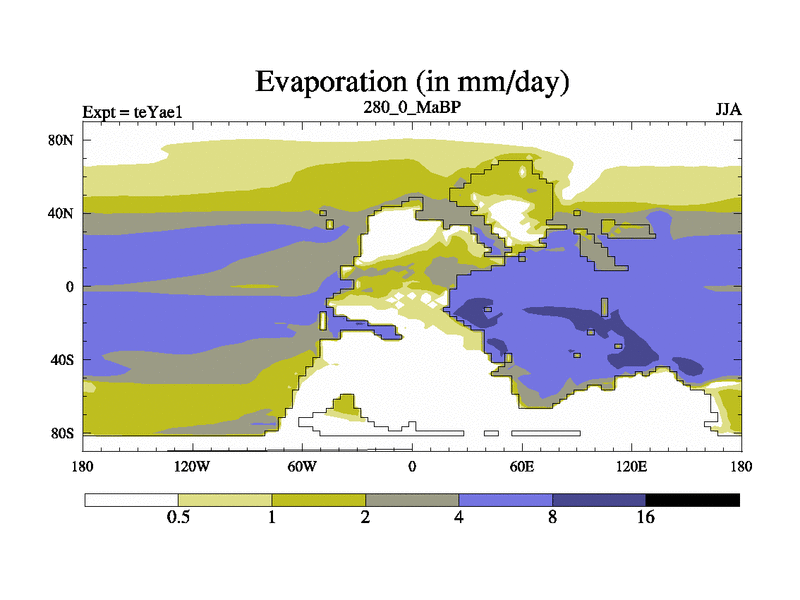 Evaporation (in mm/day)

Expt = teYae1

280_0_MaBP

JJA

80N
40N
0
40S
80S

180
120W
60W
0
60E
120E
180

0.5
1
2
4
8
16